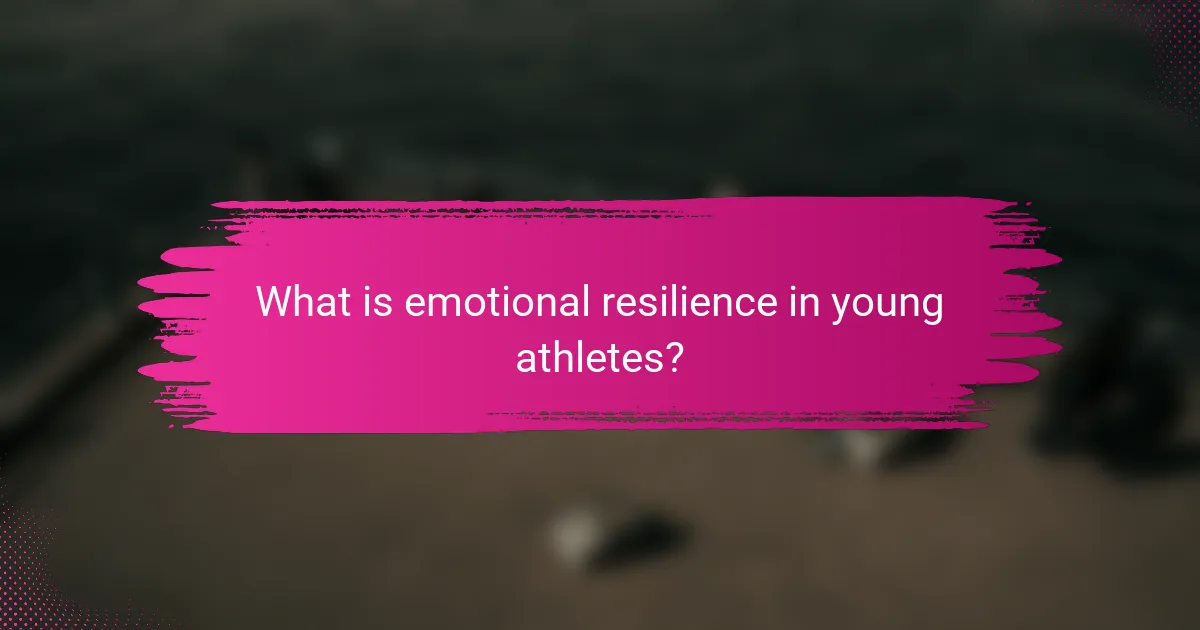 What is emotional resilience in young athletes?